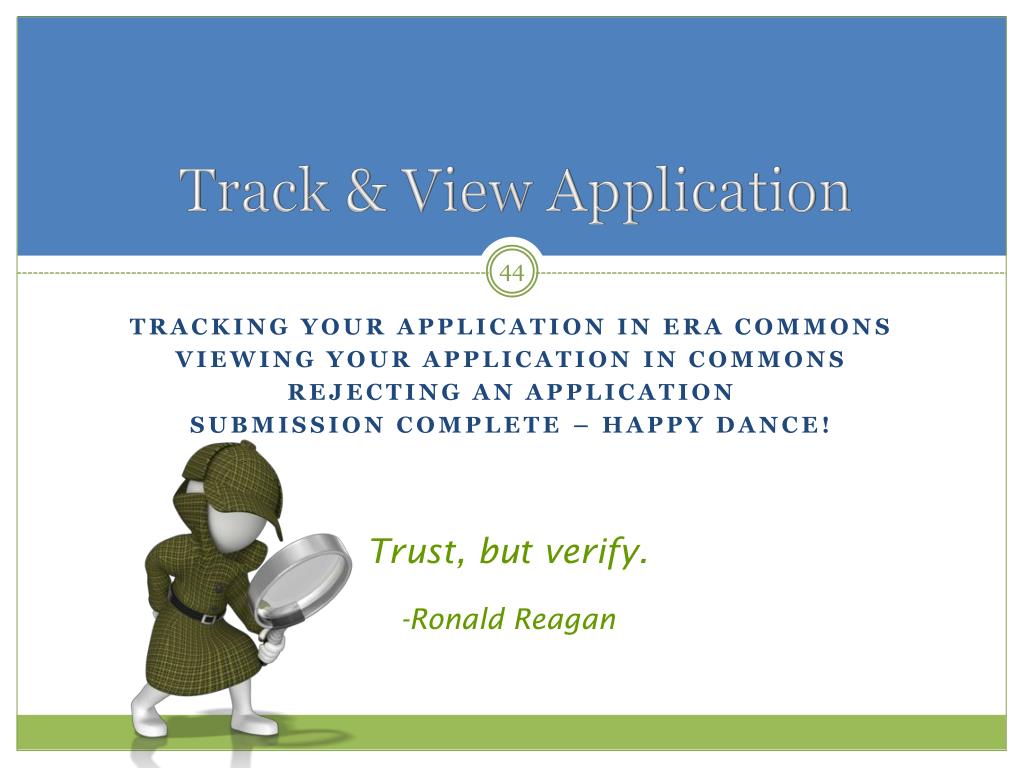 Track & View Application

44

TRACKING YOUR APPLICATION IN ERA COMMONS
VIEWING YOUR APPLICATION IN COMMONS
REJECTING AN APPLICATION
SUBMISSION COMPLETE – HAPPY DANCE!

Trust, but verify.

-Ronald Reagan